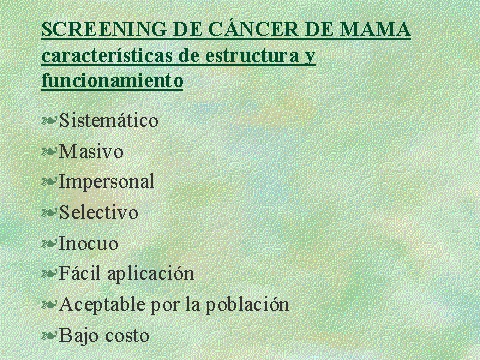 SCREENING DE CÁNCER DE MAMA
características de estructura y funcionamiento

Sistemático
Masivo
Impersonal
Selectivo
Inocuo
Fácil aplicación
Aceptable por la población
Bajo costo